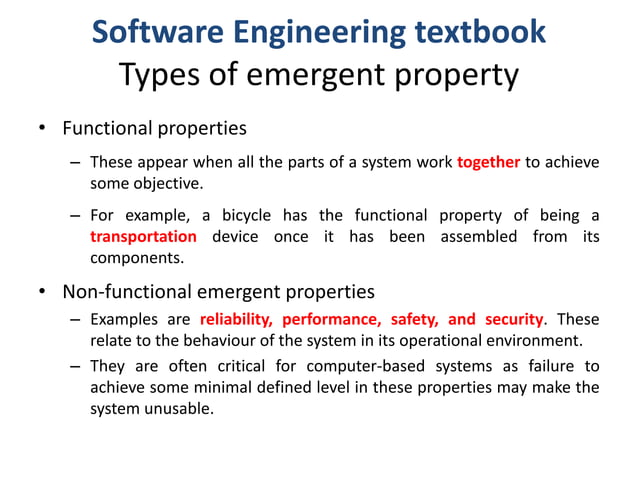 Software Engineering textbook
Types of emergent property

• Functional properties

– These appear when all the parts of a system work together to achieve some objective.

– For example, a bicycle has the functional property of being a transportation device once it has been assembled from its components.

• Non-functional emergent properties

– Examples are reliability, performance, safety, and security. These relate to the behaviour of the system in its operational environment.

– They are often critical for computer-based systems as failure to achieve some minimal defined level in these properties may make the system unusable.